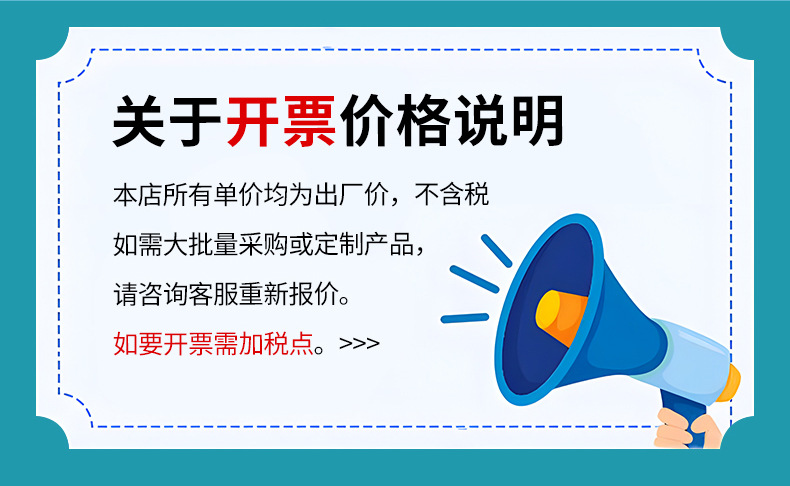 关于开票价格说明

本店所有单价均为出厂价，不含税

如需大批量采购或定制产品，

请咨询客服重新报价。

如要开票需加税点。>>>